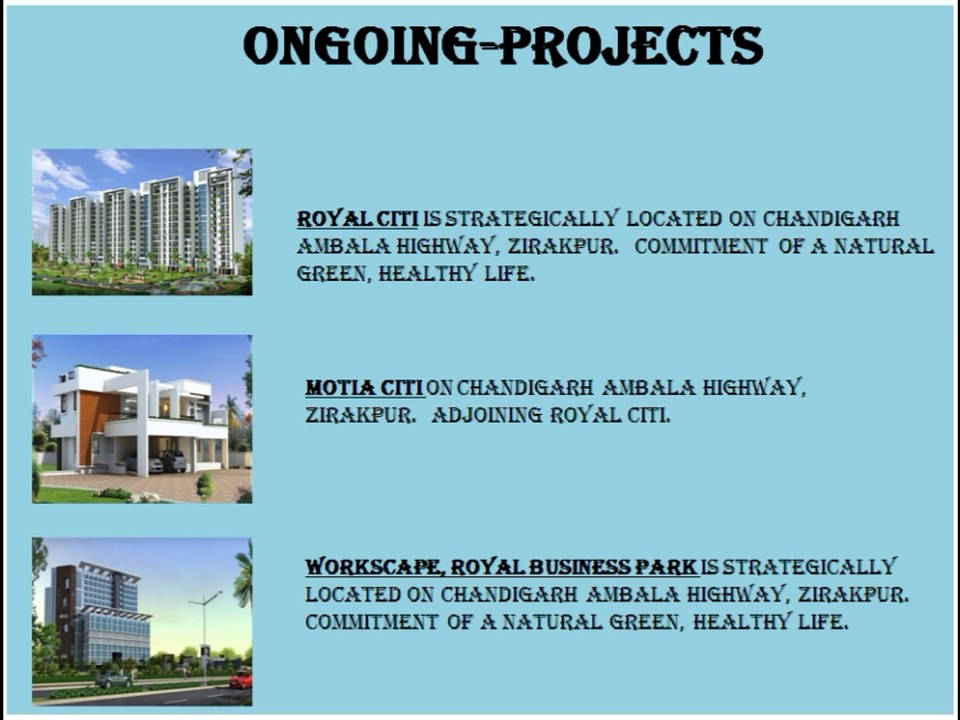 ONGOING-PROJECTS

ROYAL CITI IS STRATEGICALLY LOCATED ON CHANDIGARH AMBALA HIGHWAY, ZIRAKPUR. COMMITMENT OF A NATURAL GREEN, HEALTHY LIFE.

MOTIA CITI ON CHANDIGARH AMBALA HIGHWAY, ZIRAKPUR. ADJOINING ROYAL CITI.

WORKSCAPE, ROYAL BUSINESS PARK IS STRATEGICALLY LOCATED ON CHANDIGARH AMBALA HIGHWAY, ZIRAKPUR. COMMITMENT OF A NATURAL GREEN, HEALTHY LIFE.